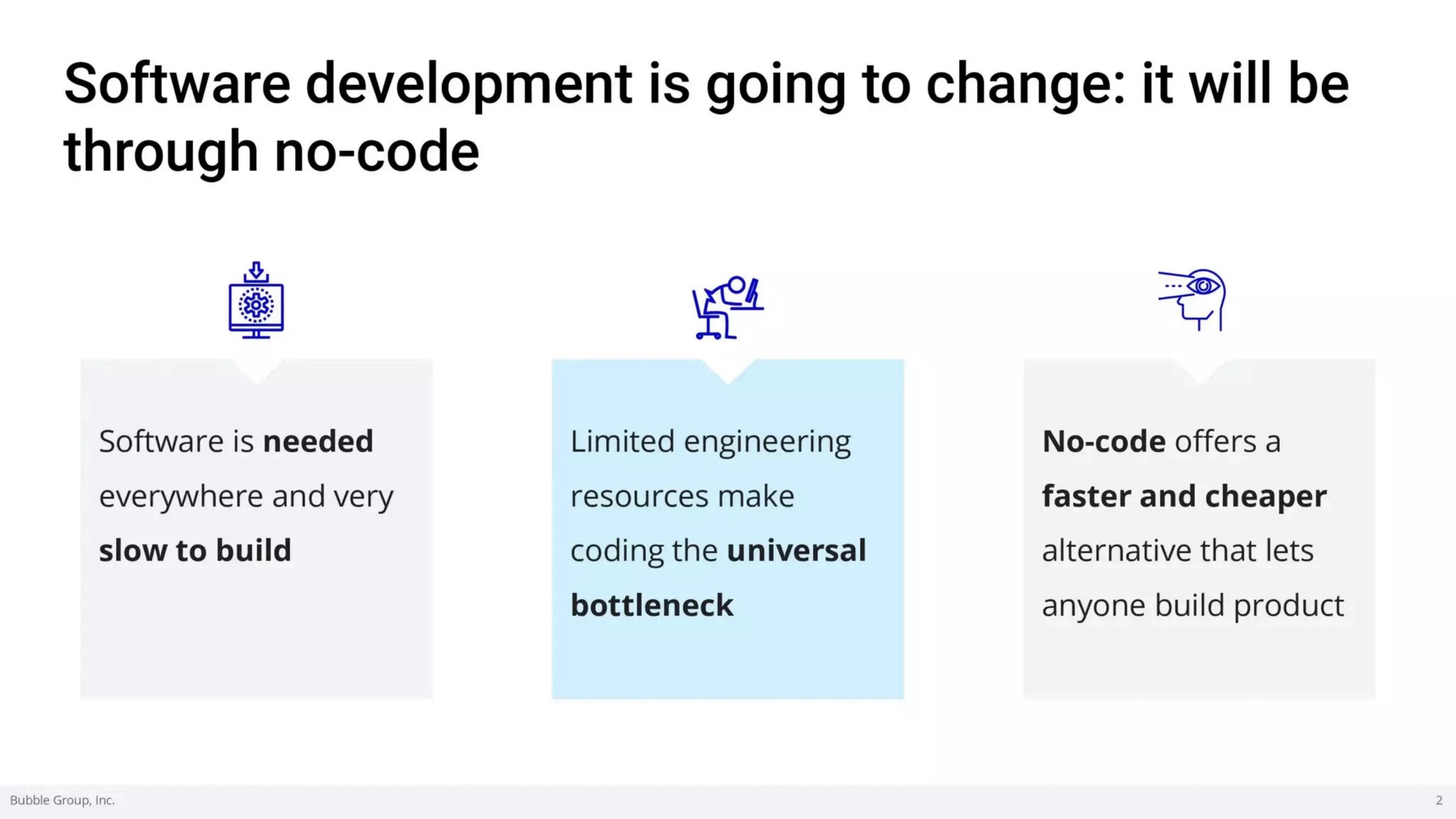 Software development is going to change: it will be through no-code

Software is needed everywhere and very slow to build

Limited engineering resources make coding the universal bottleneck

No-code offers a faster and cheaper alternative that lets anyone build product

Bubble Group, Inc.

2